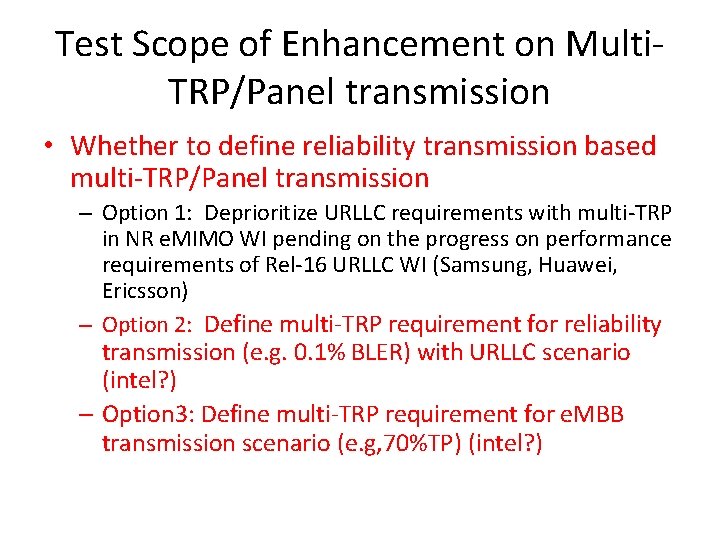 Test Scope of Enhancement on Multi-TRP/Panel transmission

• Whether to define reliability transmission based multi-TRP/Panel transmission

– Option 1: Deprioritize URLLC requirements with multi-TRP in NR eMIMO WI pending on the progress on performance requirements of Rel-16 URLLC WI (Samsung, Huawei, Ericsson)

– Option 2: Define multi-TRP requirement for reliability transmission (e.g. 0.1% BLER) with URLLC scenario (intel?)

– Option3: Define multi-TRP requirement for eMBB transmission scenario (e.g,70%TP) (intel?)